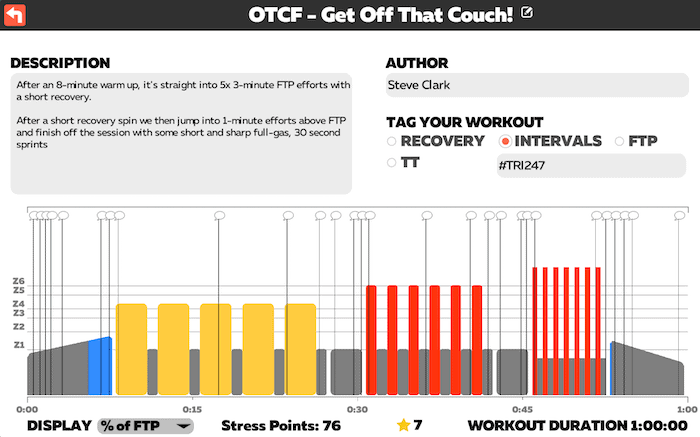 OTCF - Get Off That Couch!

DESCRIPTION
After an 8-minute warm up, it's straight into 5x 3-minute FTP efforts with a short recovery.

After a short recovery spin we then jump into 1-minute efforts above FTP and finish off the session with some short and sharp full-gas, 30 second sprints

AUTHOR
Steve Clark

TAG YOUR WORKOUT
RECOVERY
INTERVALS
FTP
TT
#TRI247

Z6
Z5
Z4
Z3
Z2
Z1

0:00
0:15
0:30
0:45
1:00

DISPLAY % of FTP
Stress Points: 76
7
WORKOUT DURATION 1:00:00